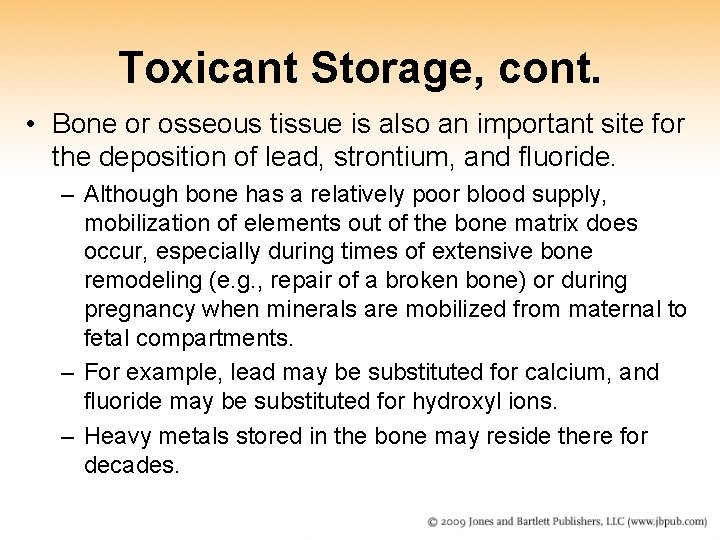 Toxicant Storage, cont.

• Bone or osseous tissue is also an important site for the deposition of lead, strontium, and fluoride.

– Although bone has a relatively poor blood supply, mobilization of elements out of the bone matrix does occur, especially during times of extensive bone remodeling (e.g., repair of a broken bone) or during pregnancy when minerals are mobilized from maternal to fetal compartments.

– For example, lead may be substituted for calcium, and fluoride may be substituted for hydroxyl ions.

– Heavy metals stored in the bone may reside there for decades.

© 2009 Jones and Bartlett Publishers, LLC (www.jbpub.com)